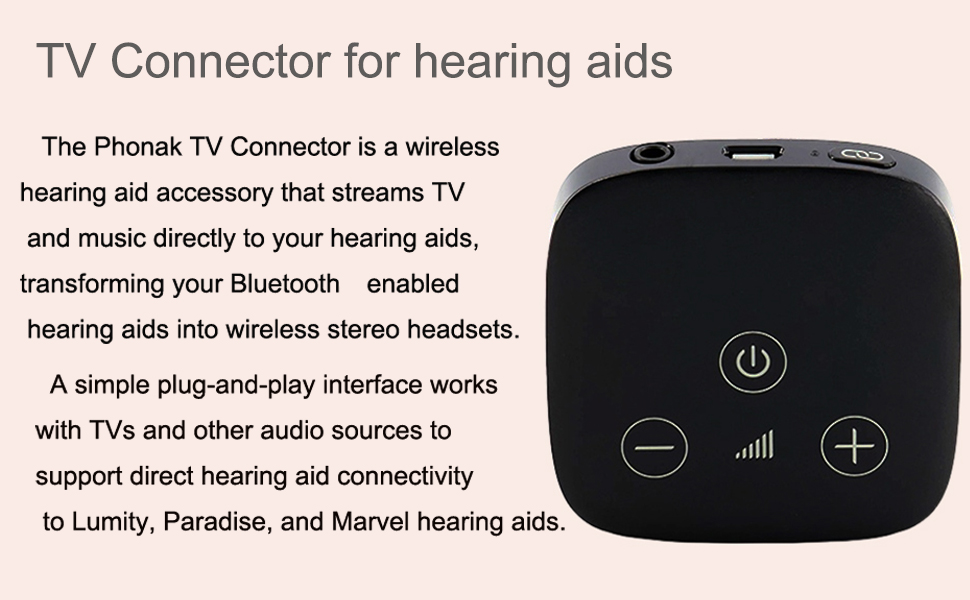 TV Connector for hearing aids

The Phonak TV Connector is a wireless hearing aid accessory that streams TV and music directly to your hearing aids, transforming your Bluetooth enabled hearing aids into wireless stereo headsets.

A simple plug-and-play interface works with TVs and other audio sources to support direct hearing aid connectivity to Lumity, Paradise, and Marvel hearing aids.